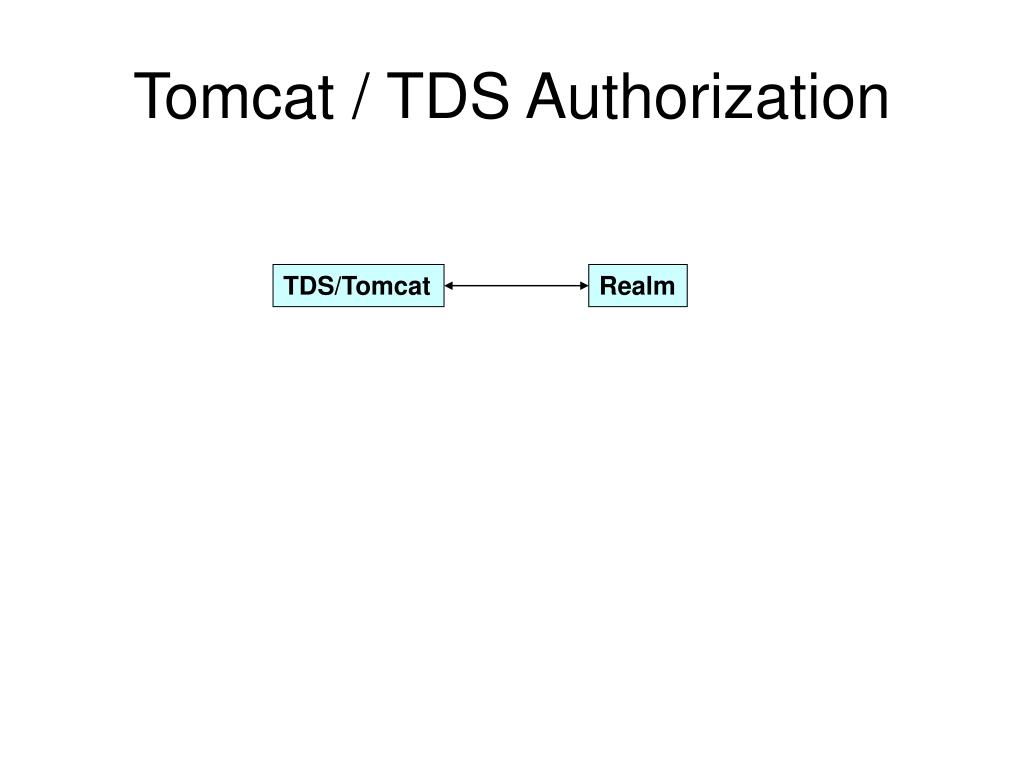 Tomcat / TDS Authorization

TDS/Tomcat

Realm